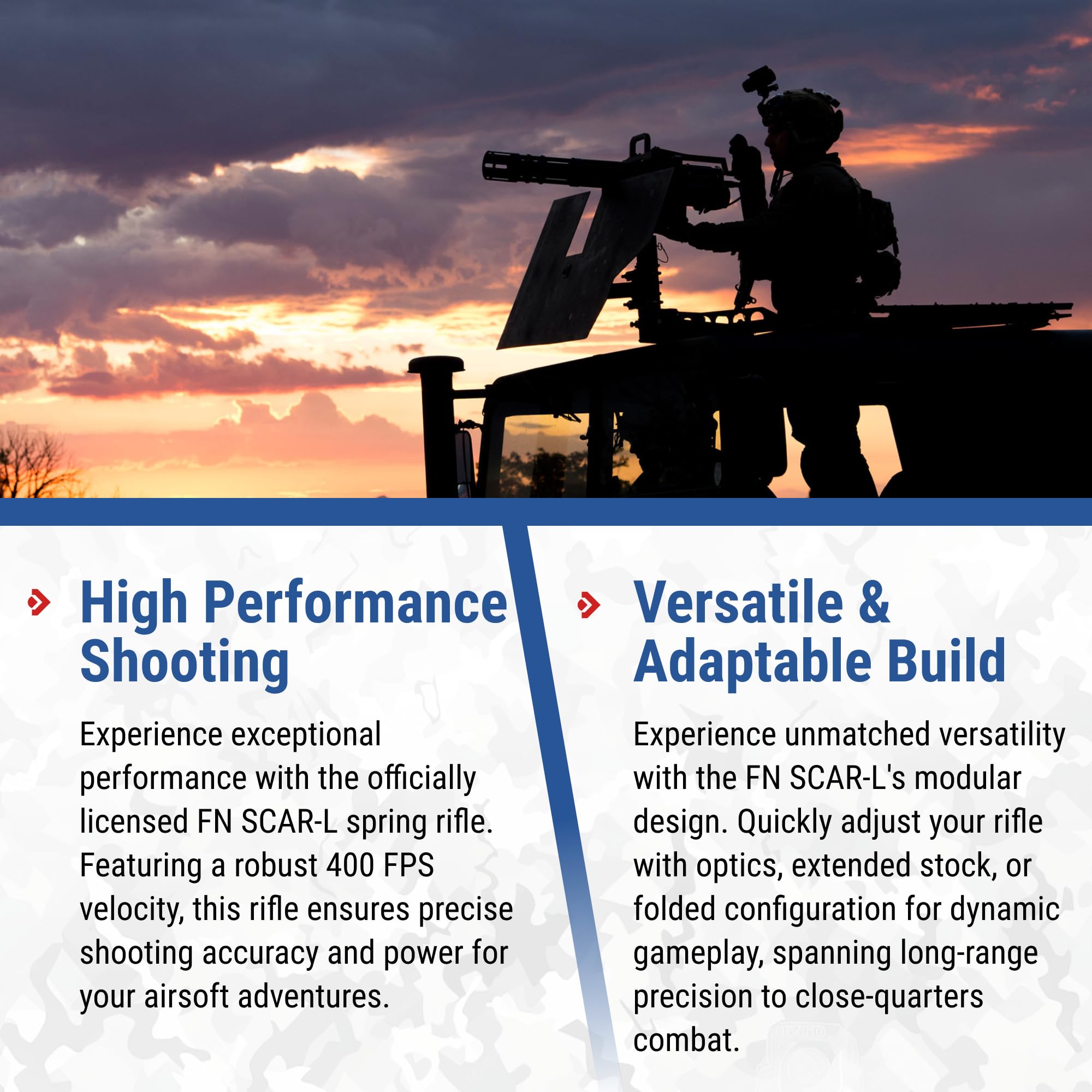 High Performance Shooting

Experience exceptional performance with the officially licensed FN SCAR-L spring rifle. Featuring a robust 400 FPS velocity, this rifle ensures precise shooting accuracy and power for your airsoft adventures.

Versatile & Adaptable Build

Experience unmatched versatility with the FN SCAR-L's modular design. Quickly adjust your rifle with optics, extended stock, or folded configuration for dynamic gameplay, spanning long-range precision to close-quarters combat.